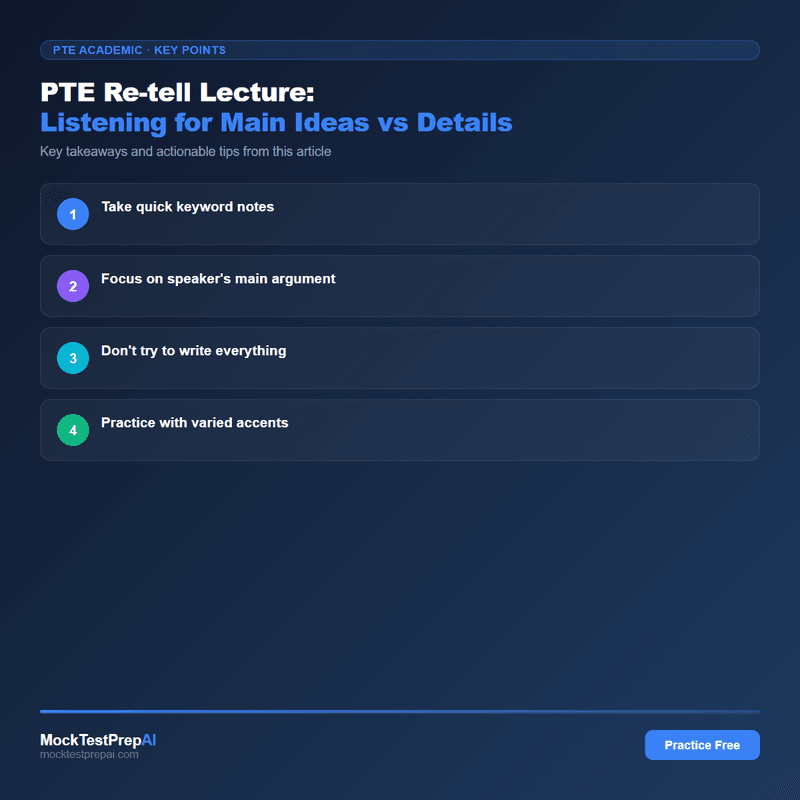 PTE ACADEMIC · KEY POINTS

PTE Re-tell Lecture:
Listening for Main Ideas vs Details

Key takeaways and actionable tips from this article

1 Take quick keyword notes

2 Focus on speaker's main argument

3 Don't try to write everything

4 Practice with varied accents

MockTestPrepAI
mocktestprepai.com

Practice Free